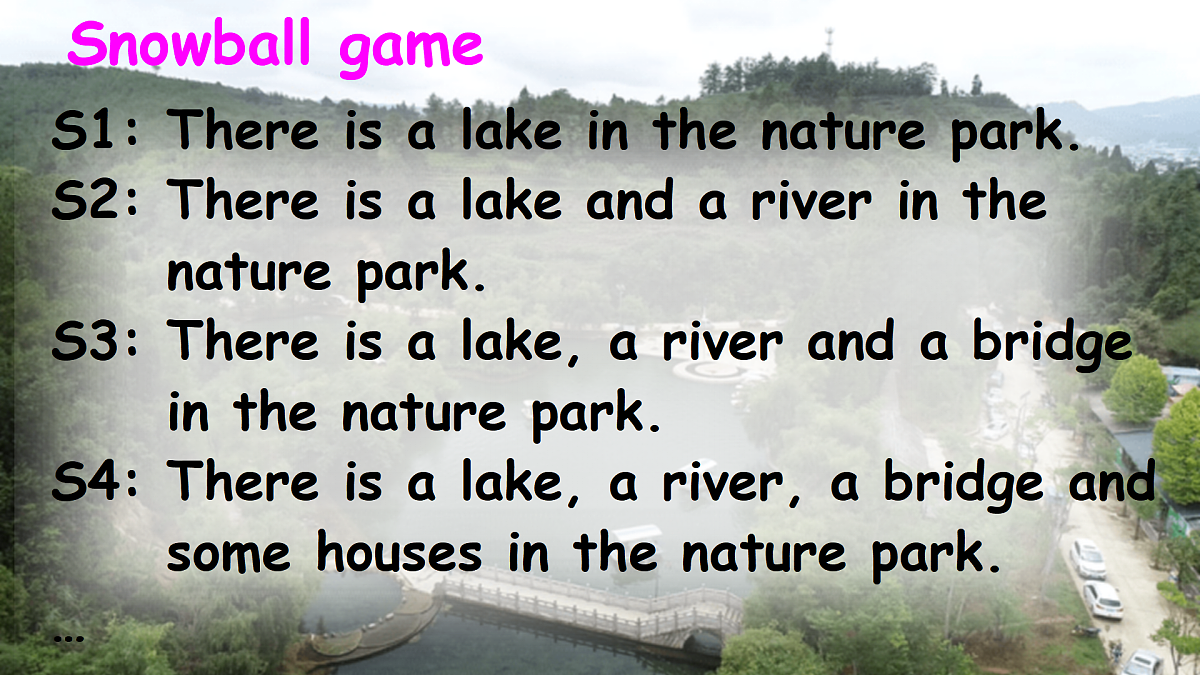 Snowball game

S1: There is a lake in the nature park.

S2: There is a lake and a river in the nature park.

S3: There is a lake, a river and a bridge in the nature park.

S4: There is a lake, a river, a bridge and some houses in the nature park.

…